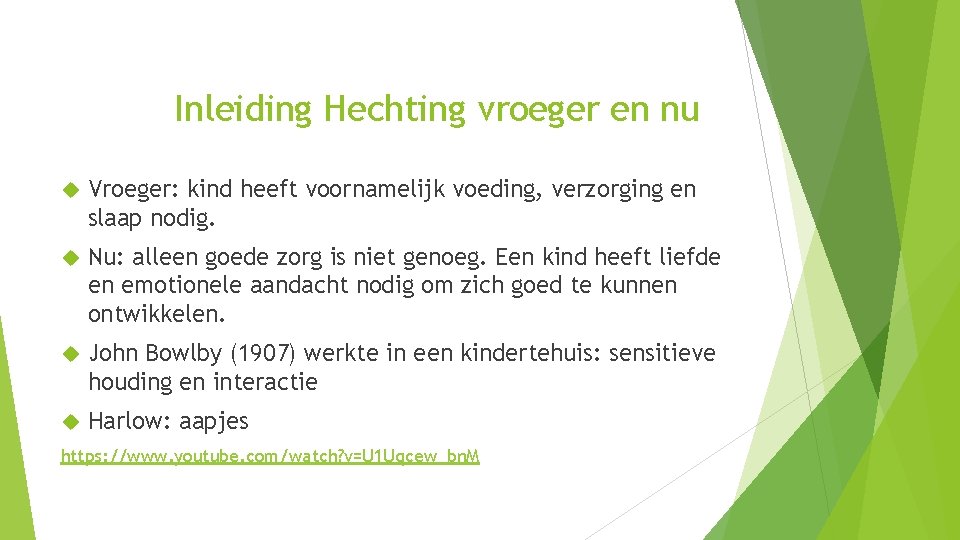 Inleiding Hechting vroeger en nu

Vroeger: kind heeft voornamelijk voeding, verzorging en slaap nodig.

Nu: alleen goede zorg is niet genoeg. Een kind heeft liefde en emotionele aandacht nodig om zich goed te kunnen ontwikkelen.

John Bowlby (1907) werkte in een kindertehuis: sensitieve houding en interactie

Harlow: aapjes

https://www.youtube.com/watch?v=U1Uqcew_bnM